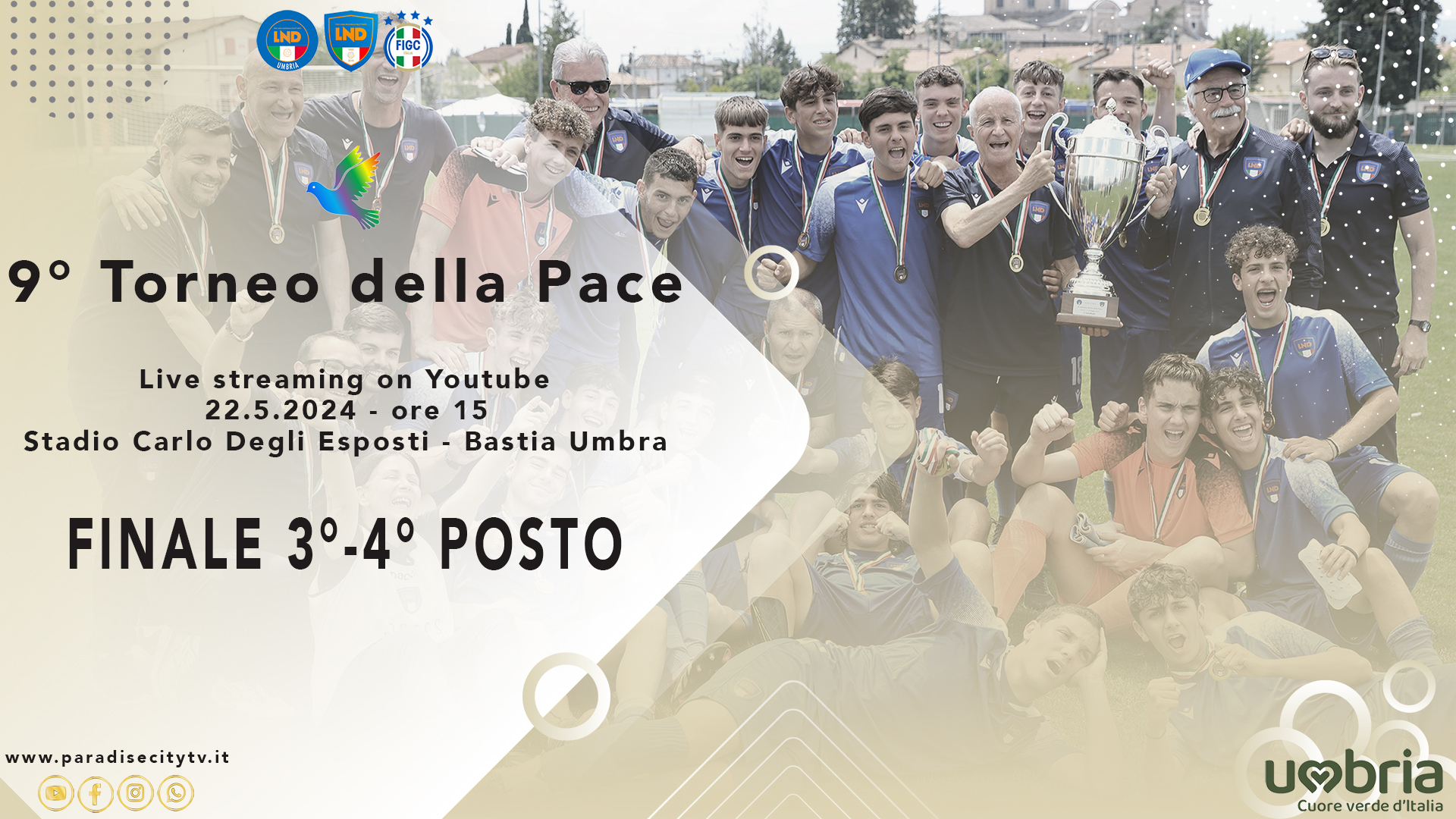 LND UMBRIA LND FIGC

9° Torneo della Pace

Live streaming on Youtube
22.5.2024 - ore 15
Stadio Carlo Degli Esposti - Bastia Umbra

FINALE 3°-4° POSTO

www.paradisecitytv.it

umbria
Cuore verde d'Italia